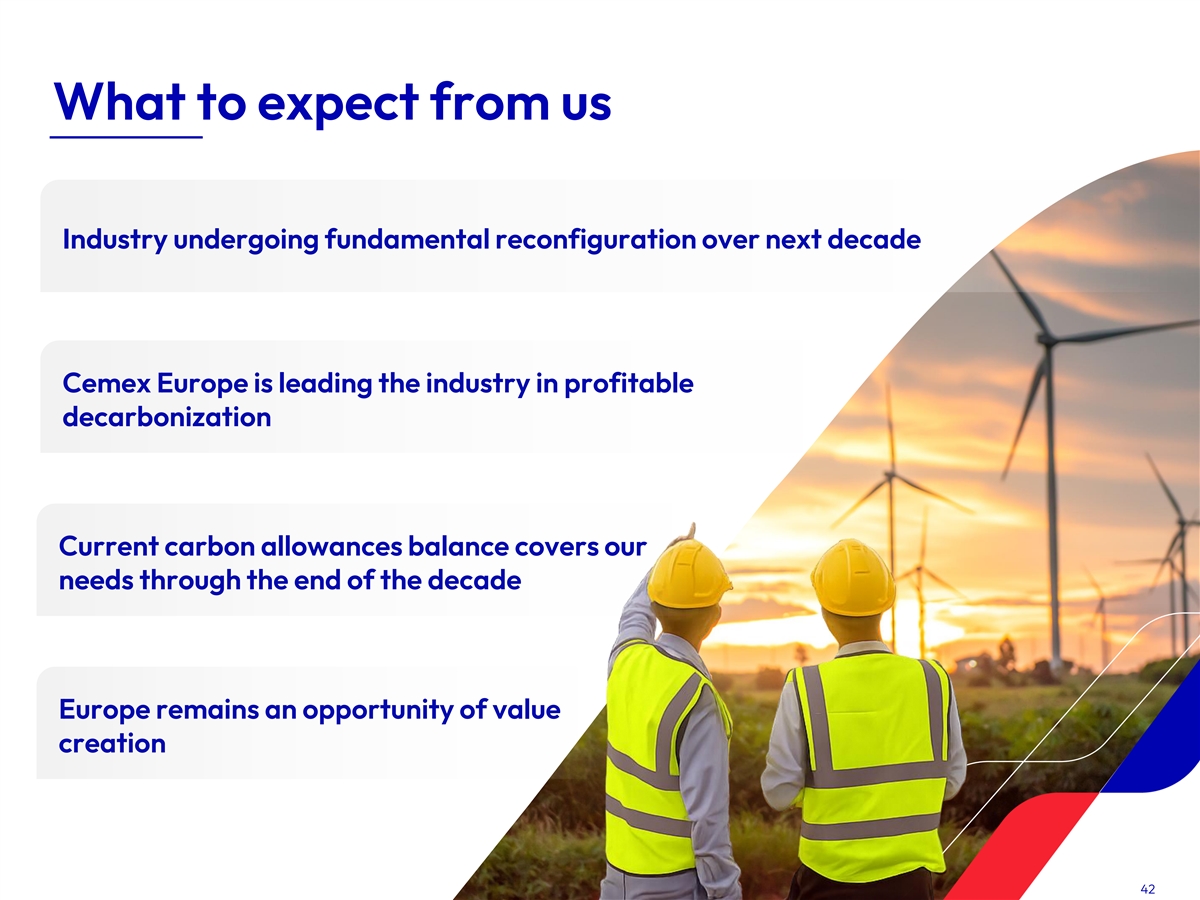 What to expect from us

Industry undergoing fundamental reconfiguration over next decade

Cemex Europe is leading the industry in profitable decarbonization

Current carbon allowances balance covers our needs through the end of the decade

Europe remains an opportunity of value creation

42